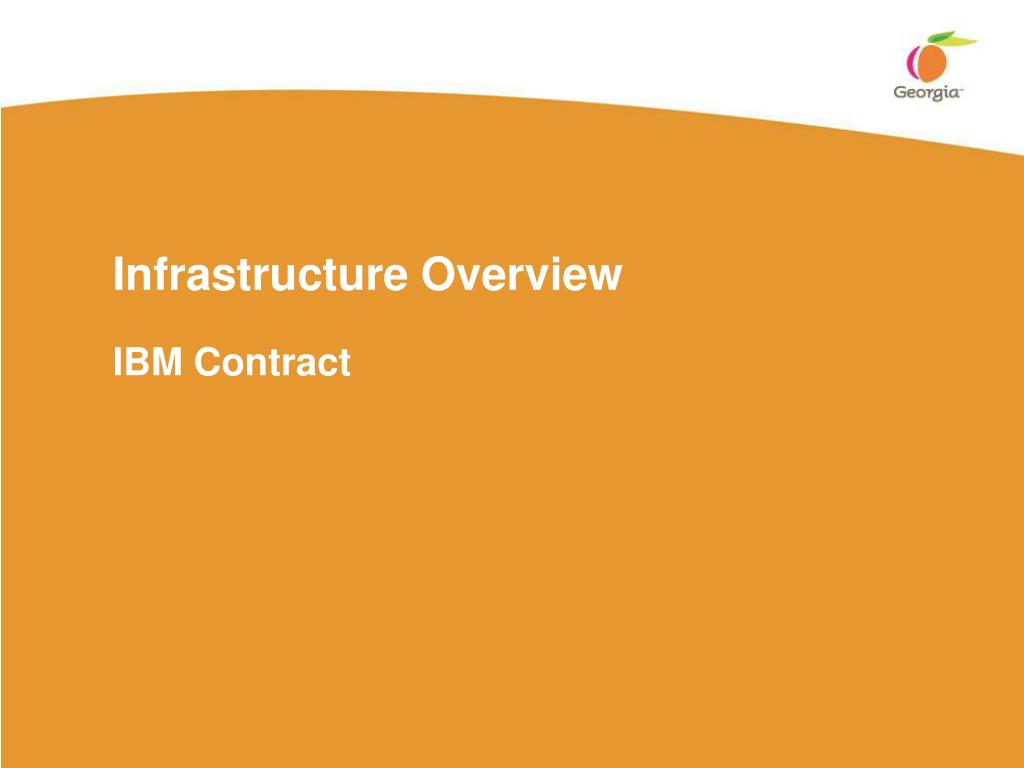 Georgia

Infrastructure Overview

IBM Contract